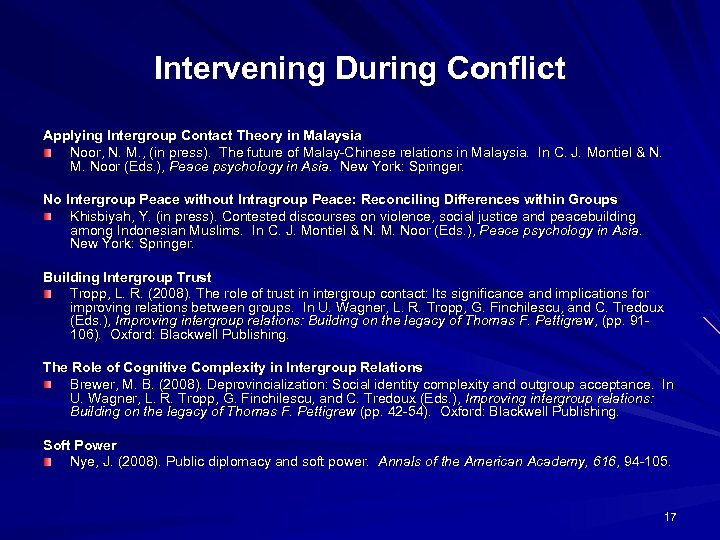 Intervening During Conflict

Applying Intergroup Contact Theory in Malaysia

Noor, N. M., (in press). The future of Malay-Chinese relations in Malaysia. In C. J. Montiel & N. M. Noor (Eds.), Peace psychology in Asia. New York: Springer.

No Intergroup Peace without Intragroup Peace: Reconciling Differences within Groups

Khisbiyah, Y. (in press). Contested discourses on violence, social justice and peacebuilding among Indonesian Muslims. In C. J. Montiel & N. M. Noor (Eds.), Peace psychology in Asia. New York: Springer.

Building Intergroup Trust

Tropp, L. R. (2008). The role of trust in intergroup contact: Its significance and implications for improving relations between groups. In U. Wagner, L. R. Tropp, G. Finchilescu, and C. Tredoux (Eds.), Improving intergroup relations: Building on the legacy of Thomas F. Pettigrew, (pp. 91-106). Oxford: Blackwell Publishing.

The Role of Cognitive Complexity in Intergroup Relations

Brewer, M. B. (2008). Deprovincialization: Social identity complexity and outgroup acceptance. In U. Wagner, L. R. Tropp, G. Finchilescu, and C. Tredoux (Eds.), Improving intergroup relations: Building on the legacy of Thomas F. Pettigrew (pp. 42-54). Oxford: Blackwell Publishing.

Soft Power

Nye, J. (2008). Public diplomacy and soft power. Annals of the American Academy, 616, 94-105.

17